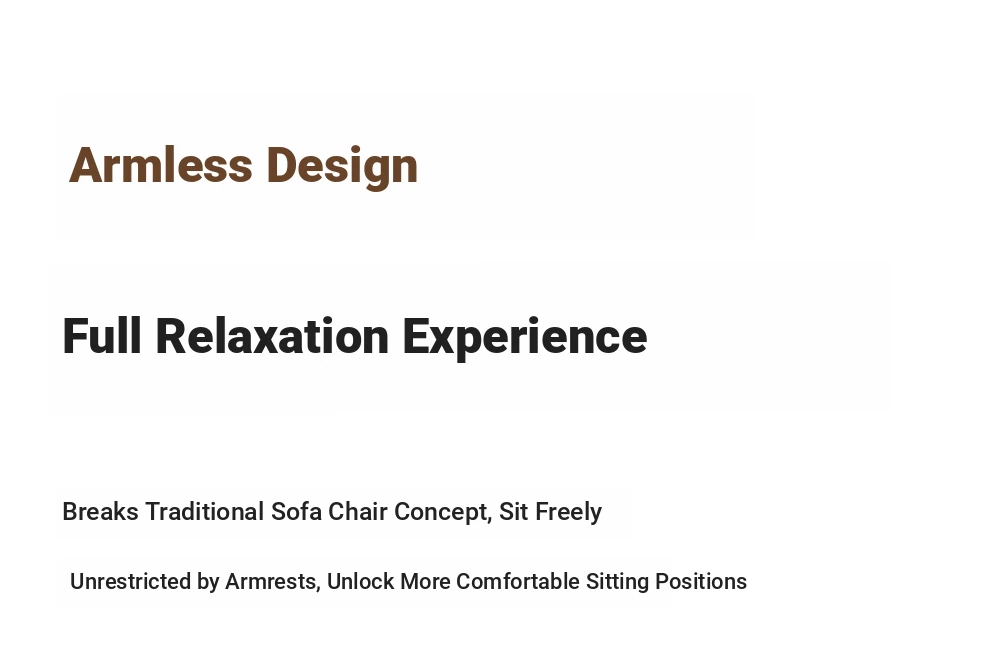 Armless Design

Full Relaxation Experience

Breaks Traditional Sofa Chair Concept, Sit Freely

Unrestricted by Armrests, Unlock More Comfortable Sitting Positions